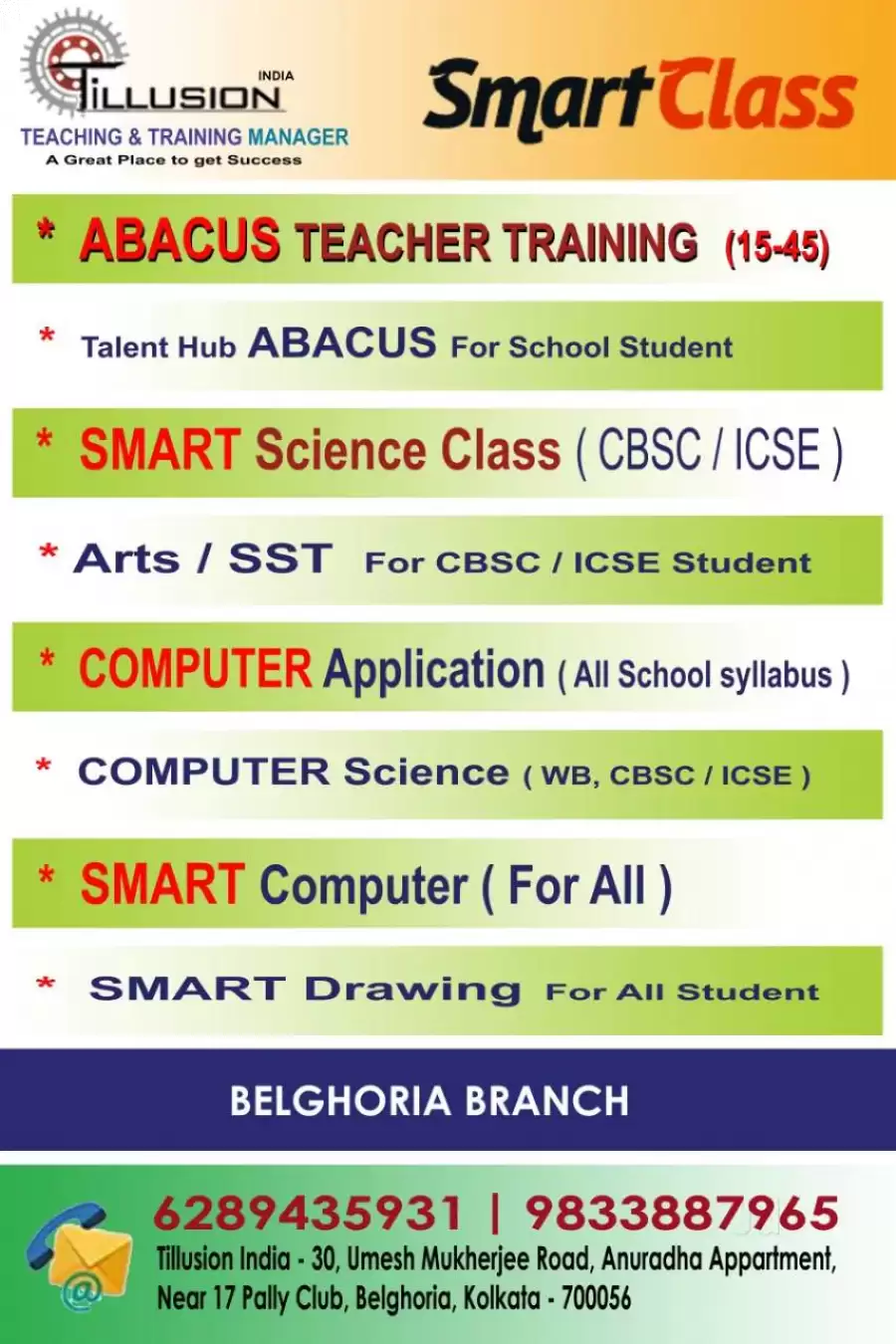 TILLUSION INDIA
TEACHING & TRAINING MANAGER
A Great Place to get Success

Smart Class

* ABACUS TEACHER TRAINING (15-45)

* Talent Hub ABACUS For School Student

* SMART Science Class ( CBSC / ICSE )

* Arts / SST For CBSC / ICSE Student

* COMPUTER Application ( All School syllabus )

* COMPUTER Science ( WB, CBSC / ICSE )

* SMART Computer ( For All )

* SMART Drawing For All Student

BELGHORIA BRANCH

6289435931 | 9833887965
Tillusion India - 30, Umesh Mukherjee Road, Anuradha Appartment, Near 17 Pally Club, Belghoria, Kolkata - 700056